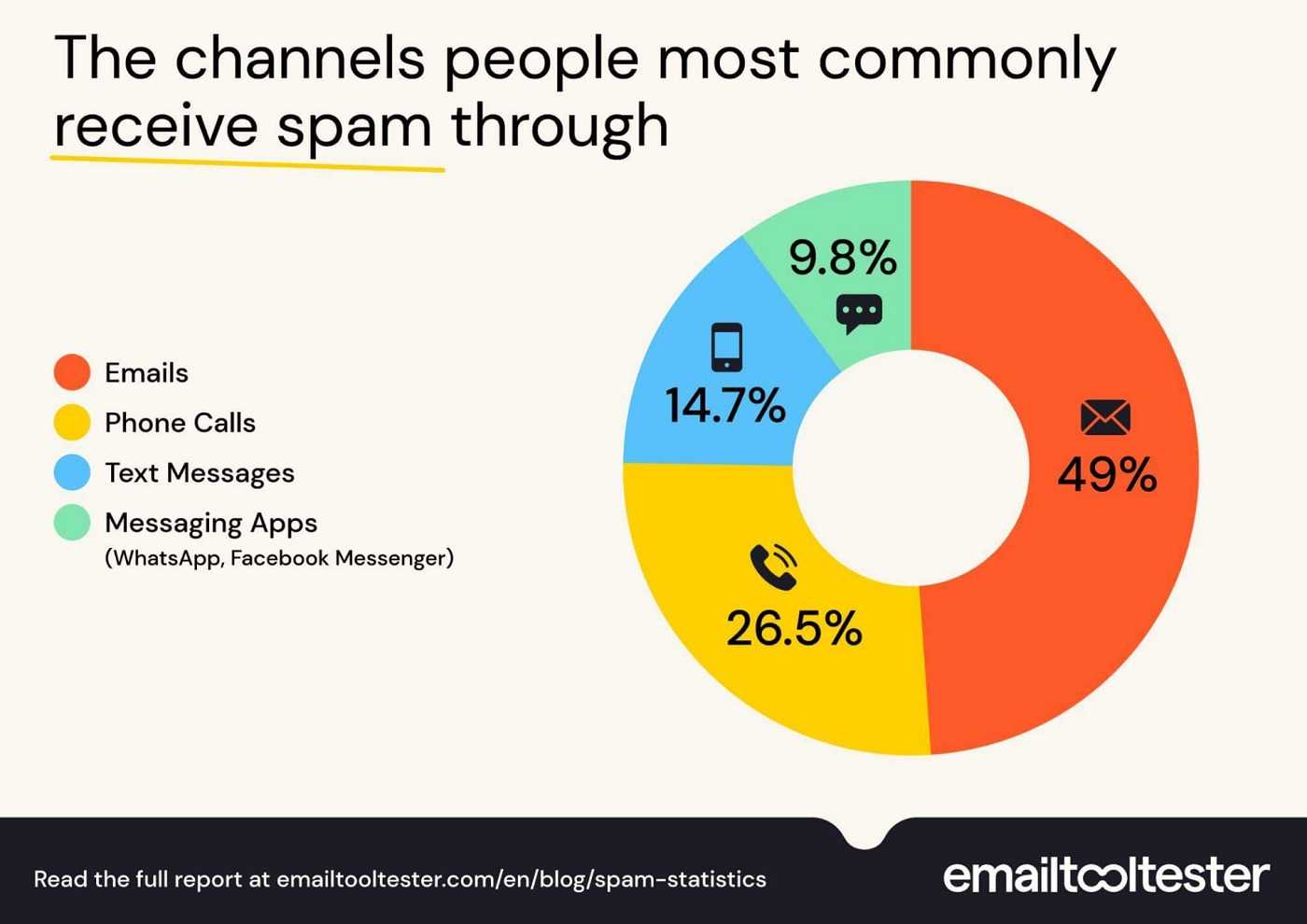 The channels people most commonly receive spam through

Emails
Phone Calls
Text Messages
Messaging Apps
(WhatsApp, Facebook Messenger)

9.8%
14.7%
49%
26.5%

Read the full report at emailtooltester.com/en/blog/spam-statistics

emailtooltester